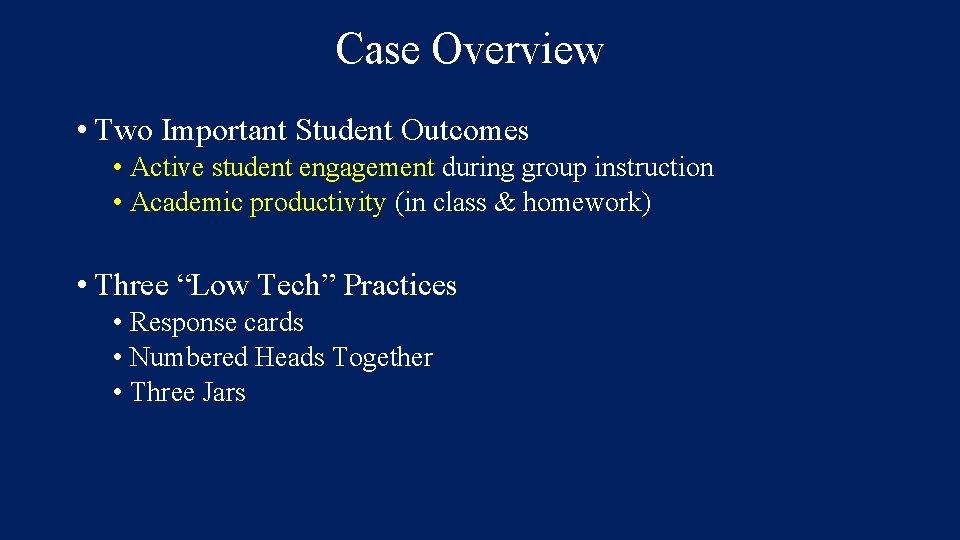 Case Overview

• Two Important Student Outcomes
• Active student engagement during group instruction
• Academic productivity (in class & homework)

• Three “Low Tech” Practices
• Response cards
• Numbered Heads Together
• Three Jars